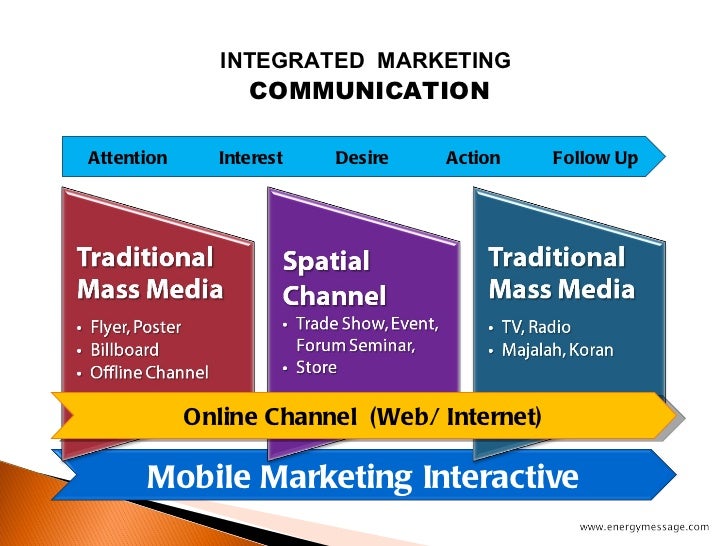 INTEGRATED MARKETING
COMMUNICATION

Attention Interest Desire Action Follow Up

Traditional Mass Media
• Flyer, Poster
• Billboard
• Offline Channel

Spatial Channel
• Trade Show, Event, Forum Seminar,
• Store

Traditional Mass Media
• TV, Radio
• Majalah, Koran

Online Channel (Web/ Internet)

Mobile Marketing Interactive

www.energymessage.com